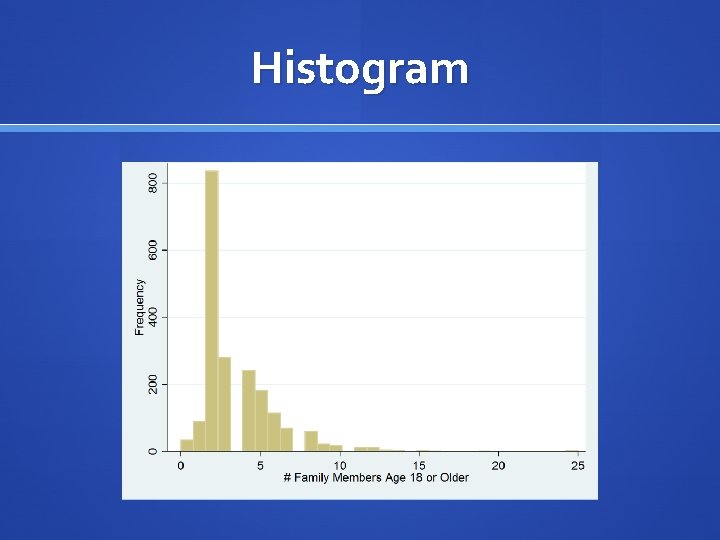 Histogram

Frequency

800
600
400
200
0

0
5
10
15
20
25

# Family Members Age 18 or Older